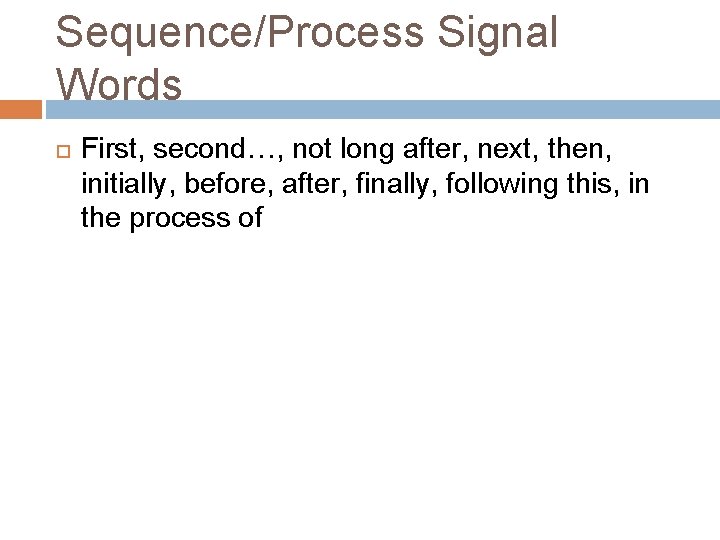 Sequence/Process Signal Words

First, second…, not long after, next, then, initially, before, after, finally, following this, in the process of